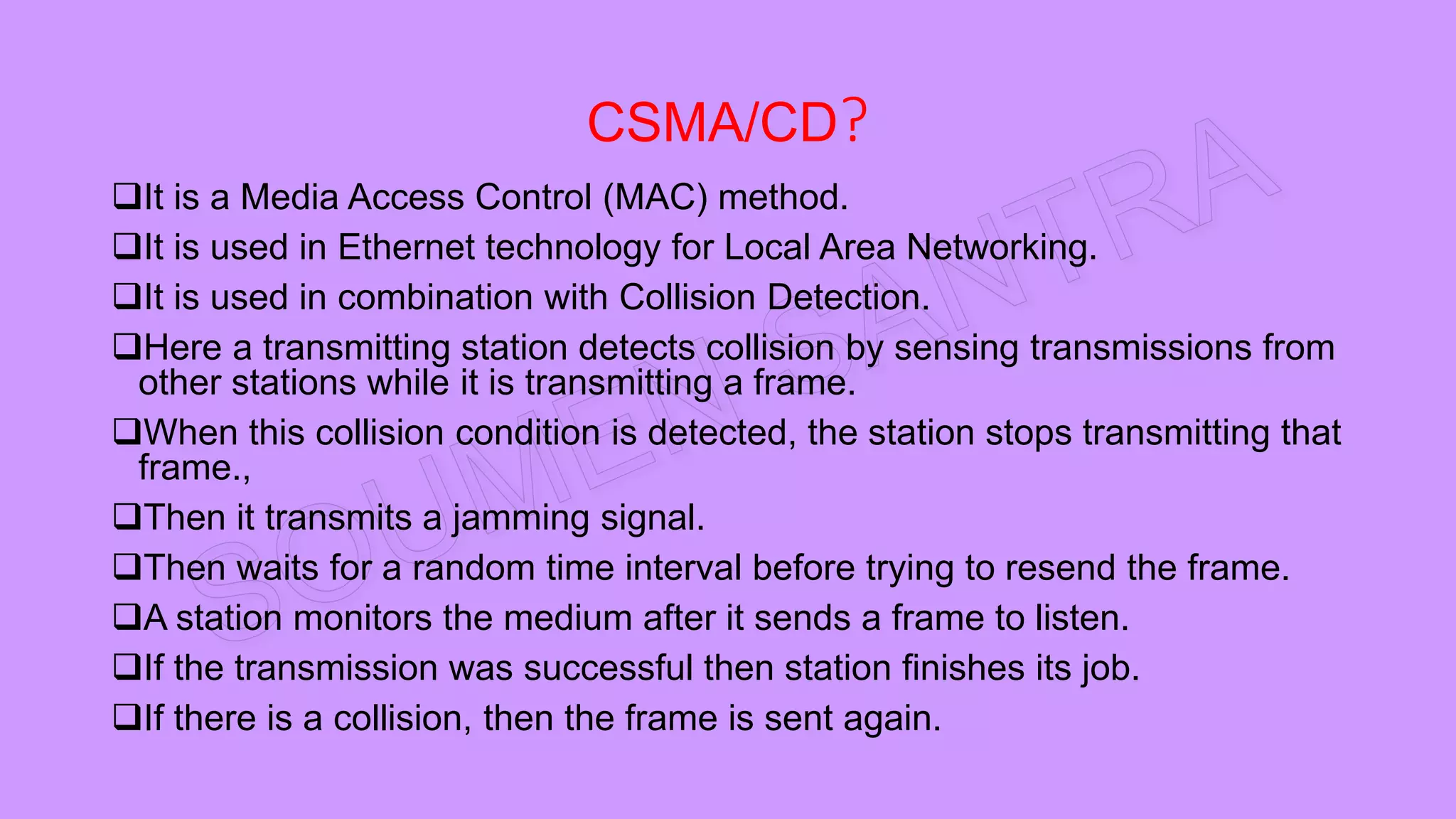 CSMA/CD?

❑It is a Media Access Control (MAC) method.

❑It is used in Ethernet technology for Local Area Networking.

❑It is used in combination with Collision Detection.

❑Here a transmitting station detects collision by sensing transmissions from other stations while it is transmitting a frame.

❑When this collision condition is detected, the station stops transmitting that frame.,

❑Then it transmits a jamming signal.

❑Then waits for a random time interval before trying to resend the frame.

❑A station monitors the medium after it sends a frame to listen.

❑If the transmission was successful then station finishes its job.

❑If there is a collision, then the frame is sent again.

SOUMEN SANTRA